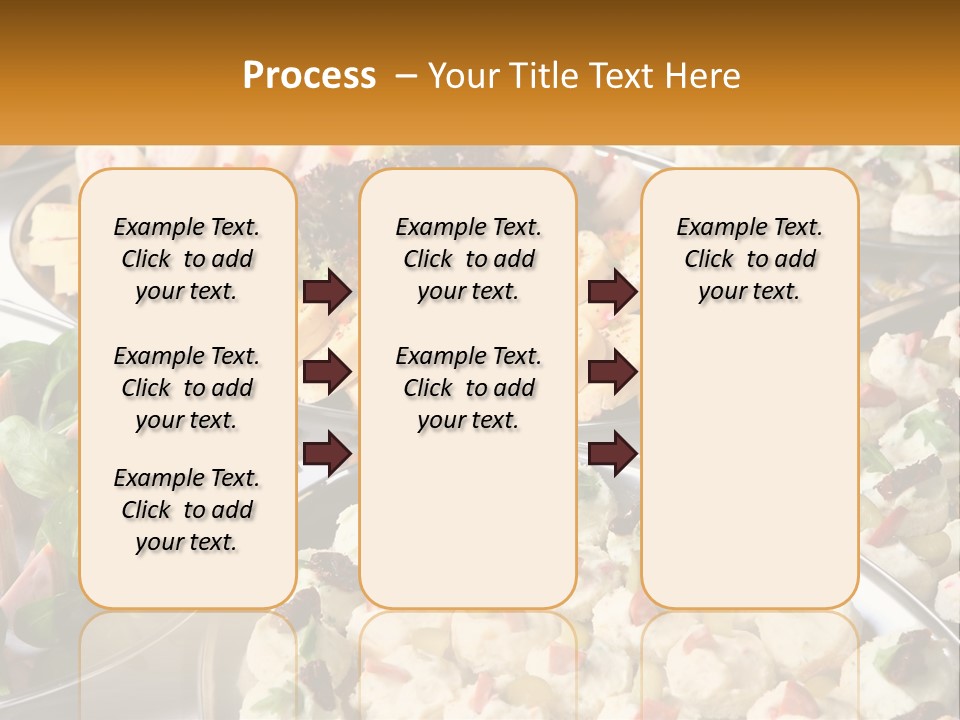 Process – Your Title Text Here

Example Text. Click to add your text.

Example Text. Click to add your text.

Example Text. Click to add your text.

Example Text. Click to add your text.

Example Text. Click to add your text.

Example Text. Click to add your text.